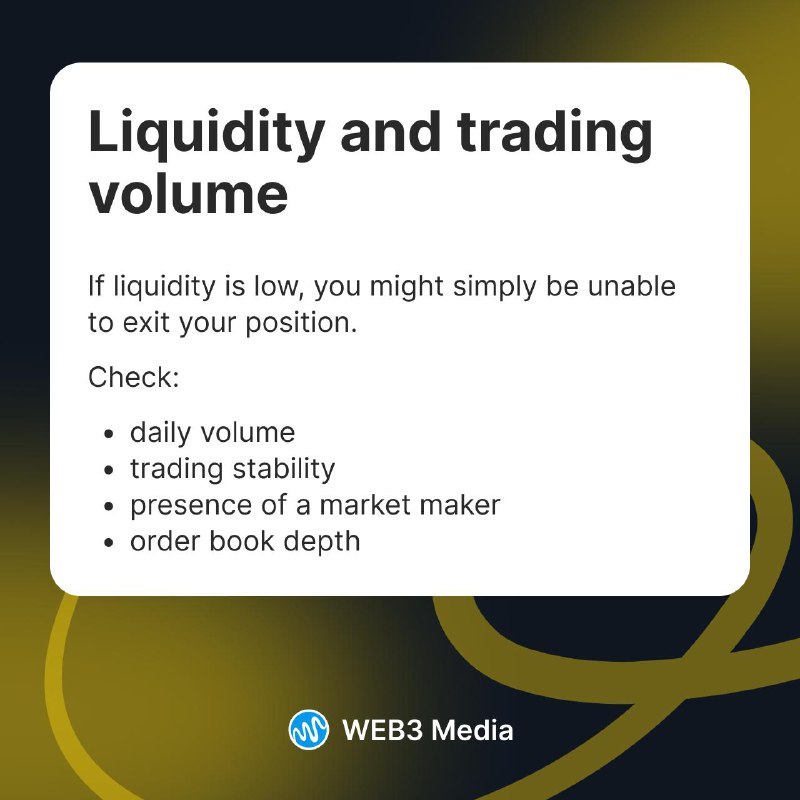 Liquidity and trading volume

If liquidity is low, you might simply be unable to exit your position.

Check:

• daily volume
• trading stability
• presence of a market maker
• order book depth

WEB3 Media